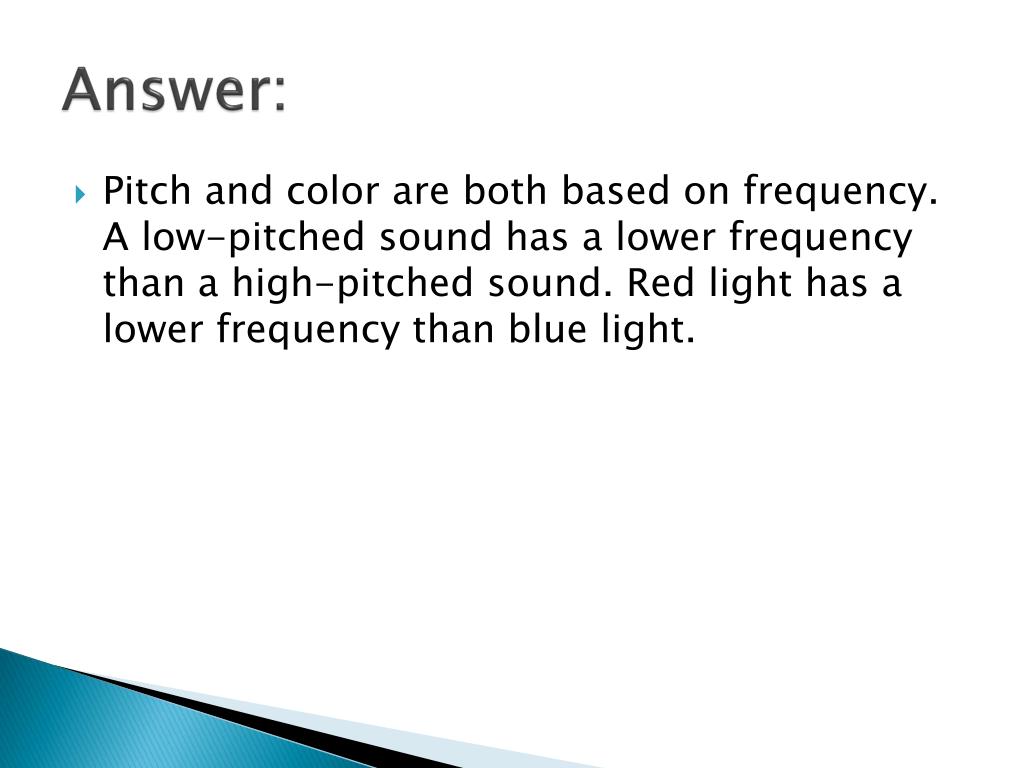 Answer:

Pitch and color are both based on frequency. A low-pitched sound has a lower frequency than a high-pitched sound. Red light has a lower frequency than blue light.